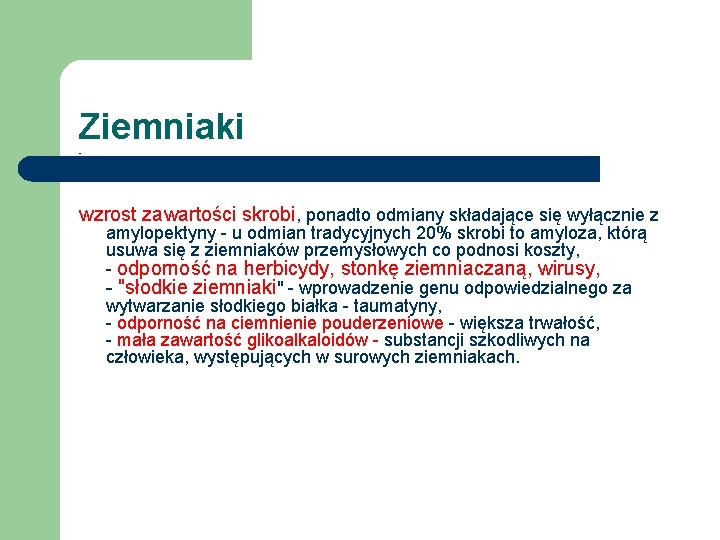 Ziemniaki

wzrost zawartości skrobi, ponadto odmiany składające się wyłącznie z amylopektyny - u odmian tradycyjnych 20% skrobi to amyloza, którą usuwa się z ziemniaków przemysłowych co podnosi koszty,
- odporność na herbicydy, stonkę ziemniaczaną, wirusy,
- "słodkie ziemniaki" - wprowadzenie genu odpowiedzialnego za wytwarzanie słodkiego białka - taumatyny,
- odporność na ciemnienie pouderzeniowe - większa trwałość,
- mała zawartość glikoalkaloidów - substancji szkodliwych na człowieka, występujących w surowych ziemniakach.